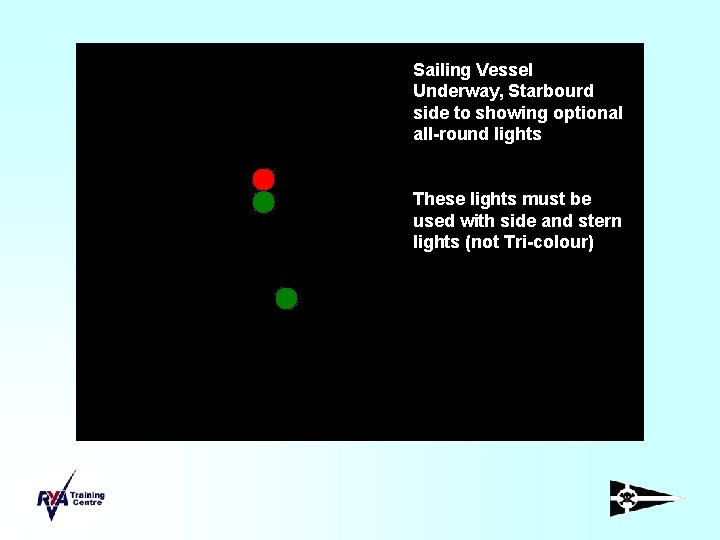 Sailing Vessel Underway, Starbourd side to showing optional all-round lights

These lights must be used with side and stern lights (not Tri-colour)

RYA Training Centre